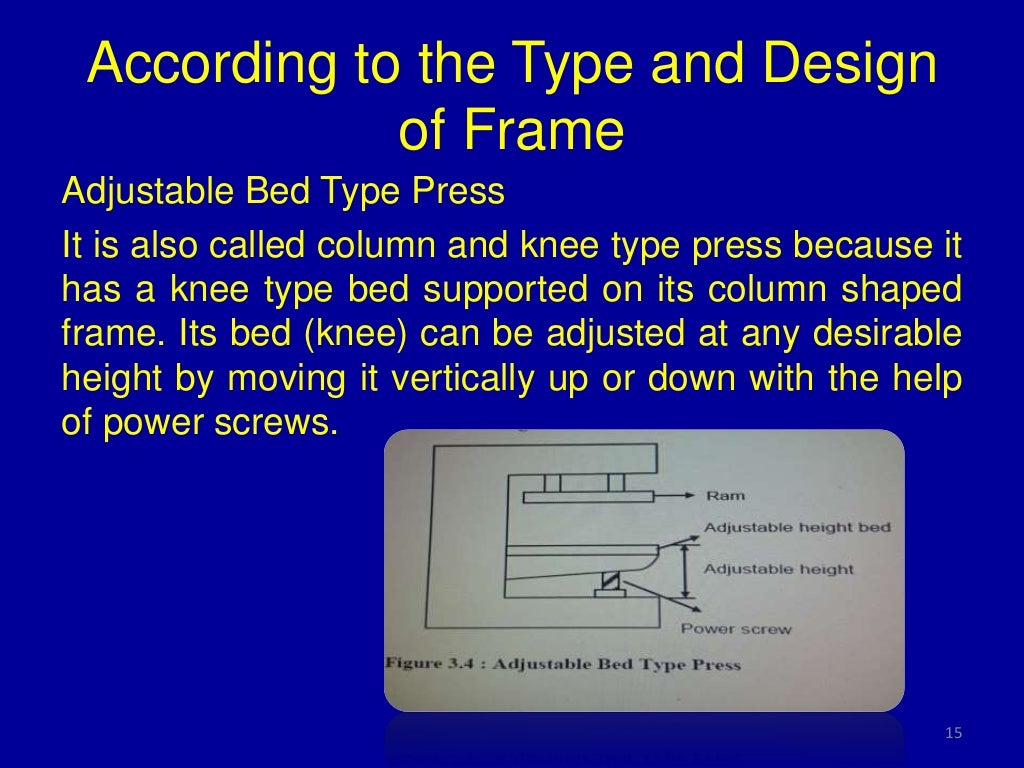 According to the Type and Design of Frame

Adjustable Bed Type Press

It is also called column and knee type press because it has a knee type bed supported on its column shaped frame. Its bed (knee) can be adjusted at any desirable height by moving it vertically up or down with the help of power screws.

Ram
Adjustable height bed
Adjustable height
Power screw

Figure 3.4 : Adjustable Bed Type Press

15